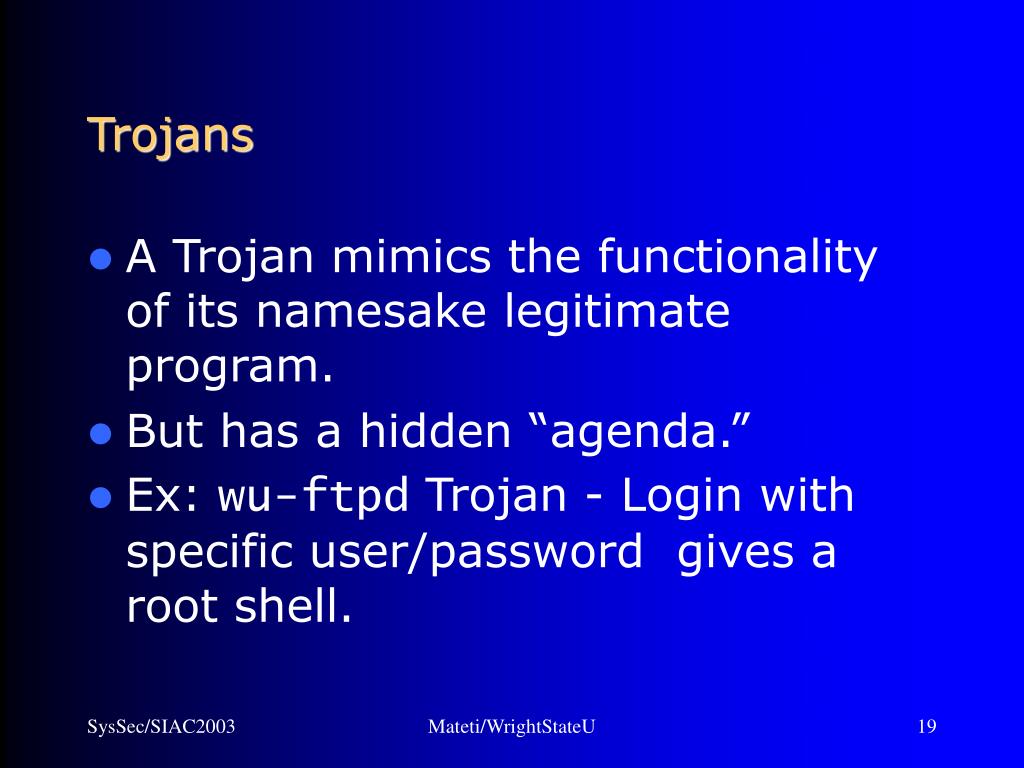 Trojans

- A Trojan mimics the functionality of its namesake legitimate program.
- But has a hidden “agenda.”
- Ex: wu-ftpd Trojan - Login with specific user/password gives a root shell.

SysSec/SIAC2003 Mateti/WrightStateU 19